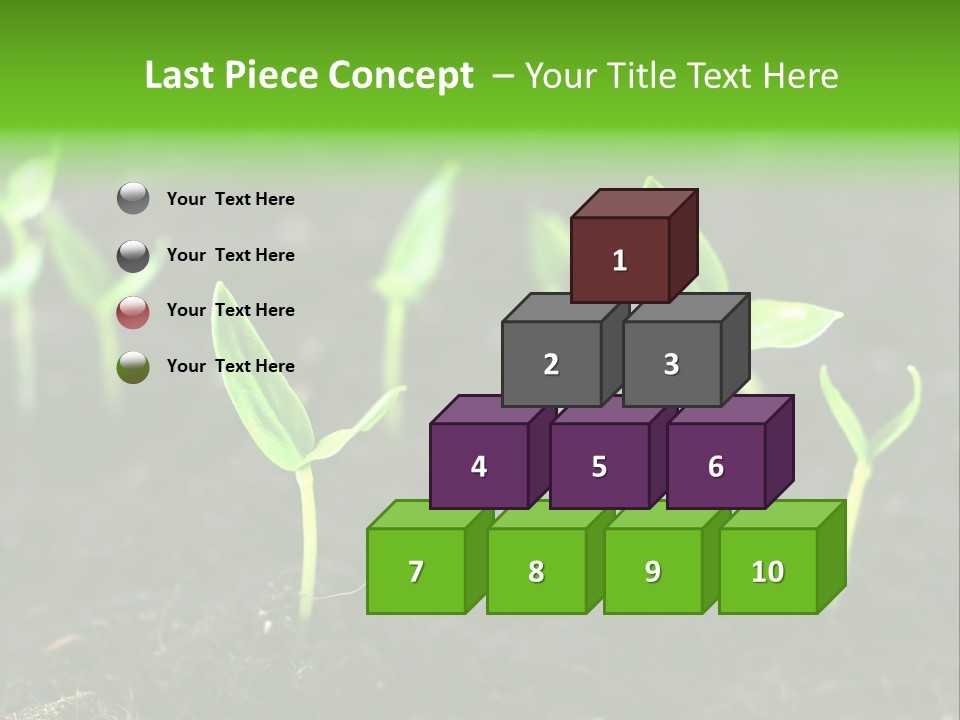 Last Piece Concept – Your Title Text Here

Your Text Here

Your Text Here

Your Text Here

Your Text Here

1

2

3

4

5

6

7

8

9

10